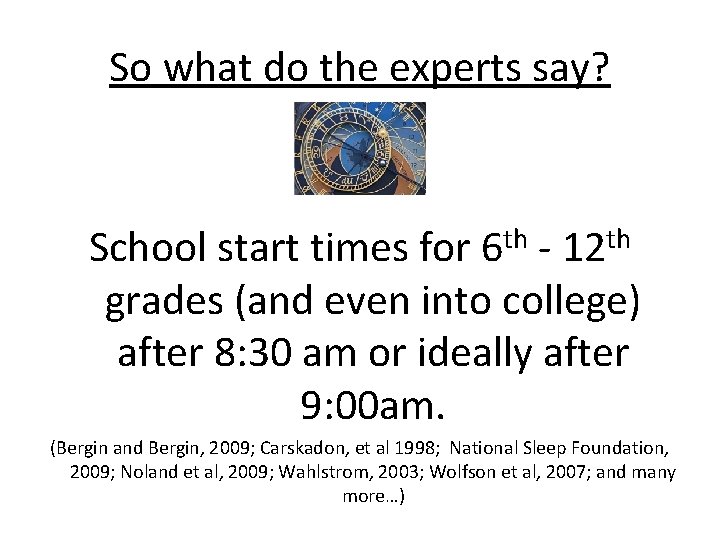 So what do the experts say?

School start times for 6$^{th}$ - 12$^{th}$ grades (and even into college) after 8:30 am or ideally after 9:00am.

(Bergin and Bergin, 2009; Carskadon, et al 1998; National Sleep Foundation, 2009; Noland et al, 2009; Wahlstrom, 2003; Wolfson et al, 2007; and many more…)